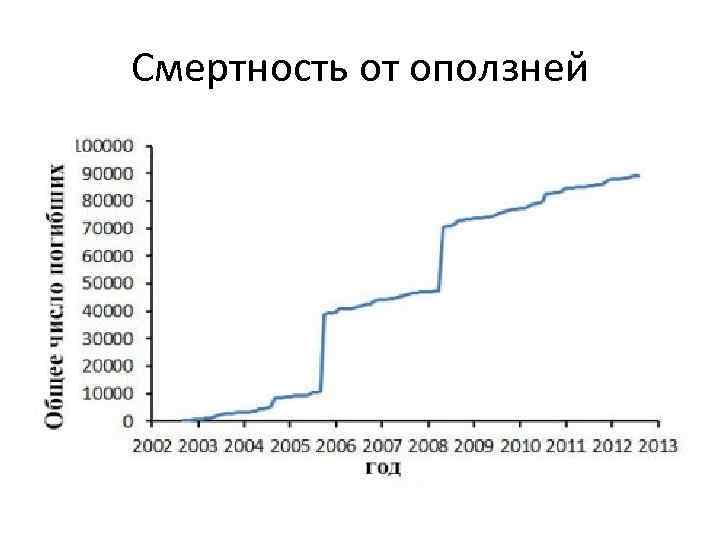 Смертность от оползней

Общее число погибших

100000
90000
80000
70000
60000
50000
40000
30000
20000
10000
0

2002 2003 2004 2005 2006 2007 2008 2009 2010 2011 2012 2013

год